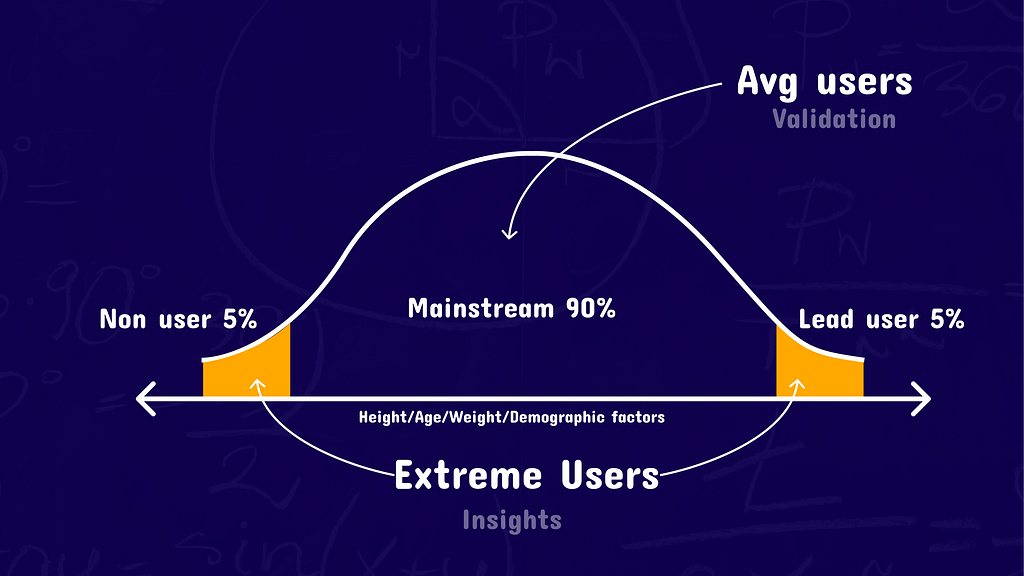 Avg users
Validation

Non user 5%

Mainstream 90%

Lead user 5%

Height/Age/Weight/Demographic factors

Extreme Users
Insights